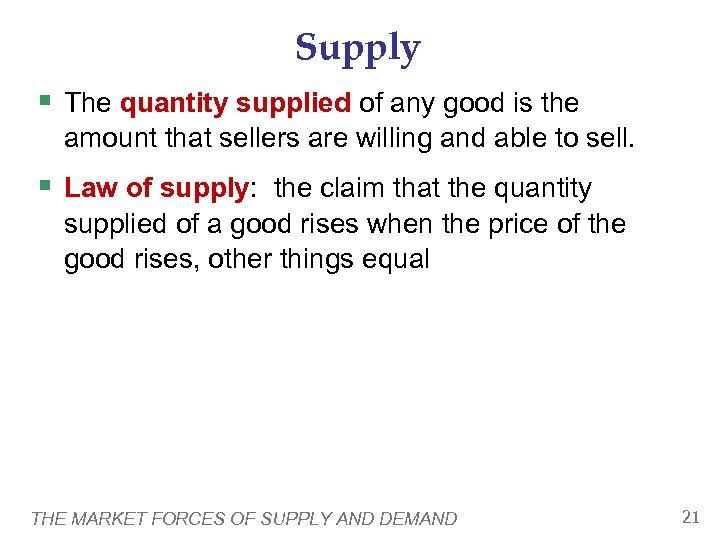 Supply

The quantity supplied of any good is the amount that sellers are willing and able to sell.

Law of supply: the claim that the quantity supplied of a good rises when the price of the good rises, other things equal

THE MARKET FORCES OF SUPPLY AND DEMAND 21